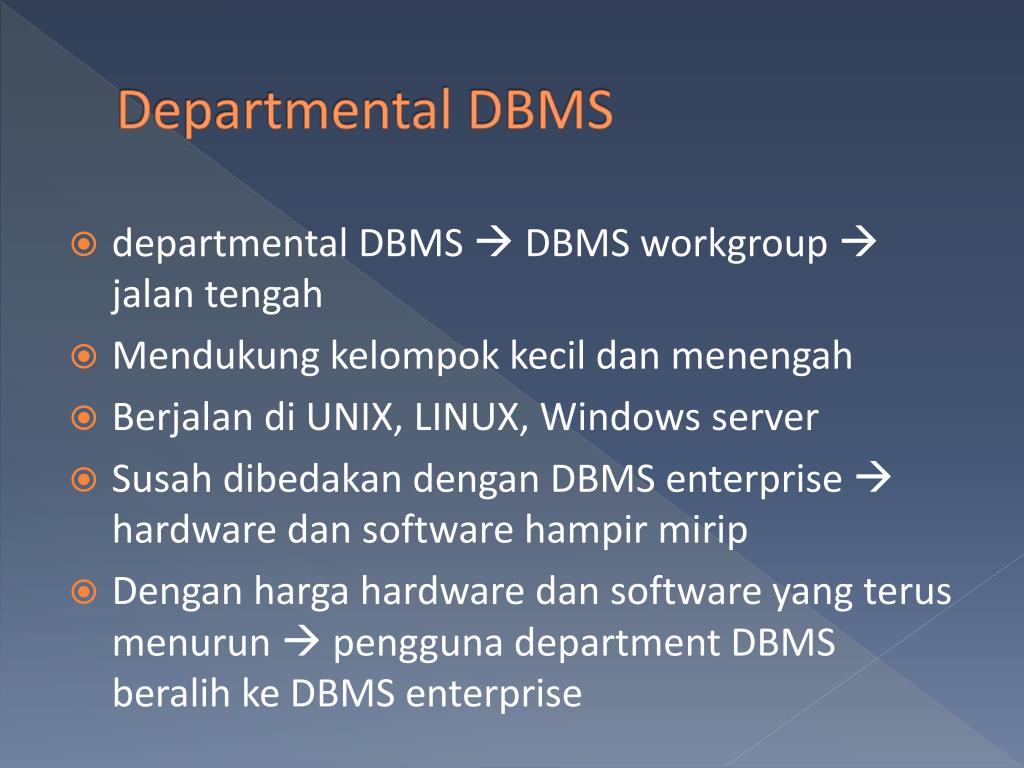 Departmental DBMS

departmental DBMS → DBMS workgroup → jalan tengah

Mendukung kelompok kecil dan menengah

Berjalan di UNIX, LINUX, Windows server

Susah dibedakan dengan DBMS enterprise → hardware dan software hampir mirip

Dengan harga hardware dan software yang terus menurun → pengguna department DBMS beralih ke DBMS enterprise